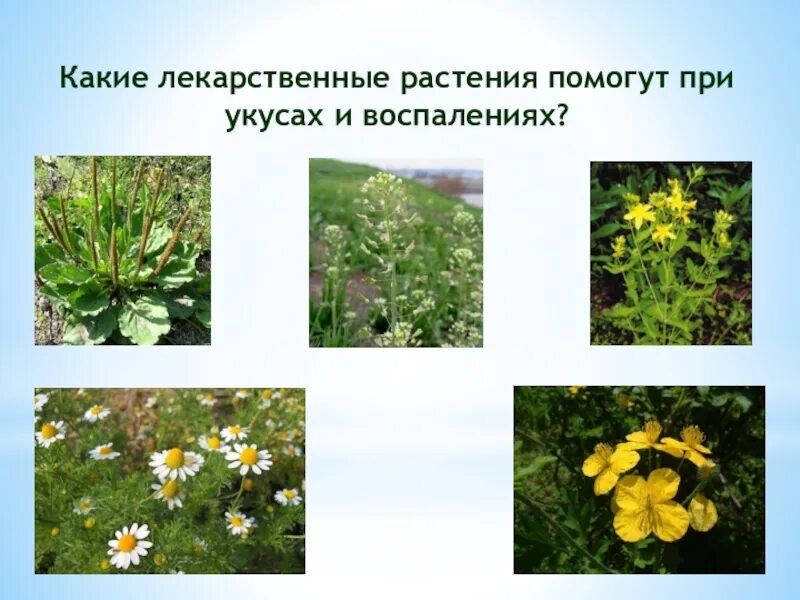 Какие лекарственные растения помогут при укусах и воспалениях?